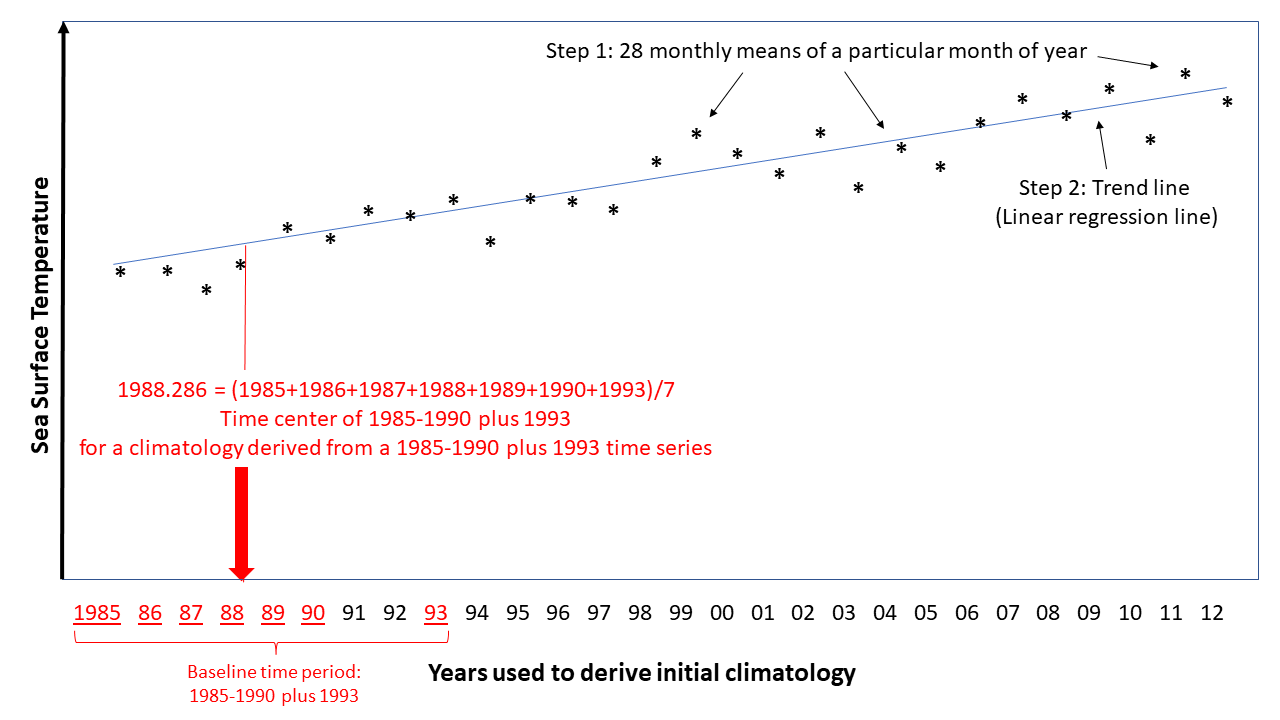 Sea Surface Temperature

Step 1: 28 monthly means of a particular month of year

Step 2: Trend line
(Linear regression line)

1988.286 = (1985+1986+1987+1988+1989+1990+1993)/7
Time center of 1985-1990 plus 1993
for a climatology derived from a 1985-1990 plus 1993 time series

1985 86 87 88 89 90 91 92 93 94 95 96 97 98 99 00 01 02 03 04 05 06 07 08 09 10 11 12

Baseline time period:
1985-1990 plus 1993

Years used to derive initial climatology